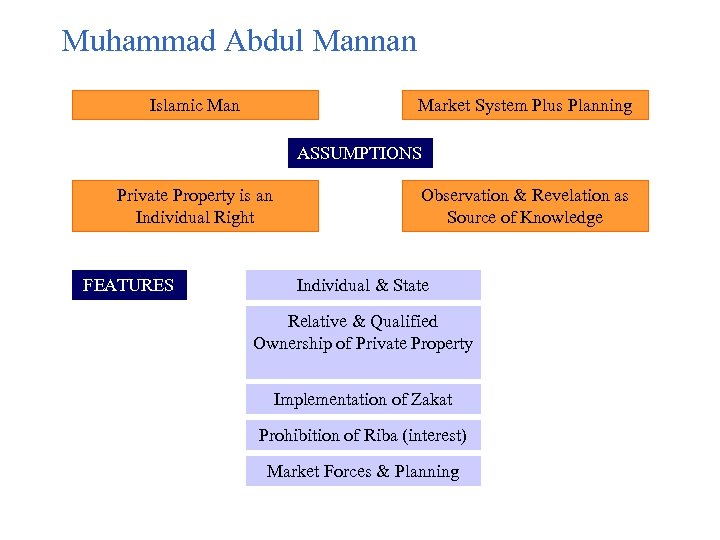 Muhammad Abdul Mannan

Islamic Man

Market System Plus Planning

ASSUMPTIONS

Private Property is an Individual Right

Observation & Revelation as Source of Knowledge

FEATURES

Individual & State

Relative & Qualified Ownership of Private Property

Implementation of Zakat

Prohibition of Riba (interest)

Market Forces & Planning